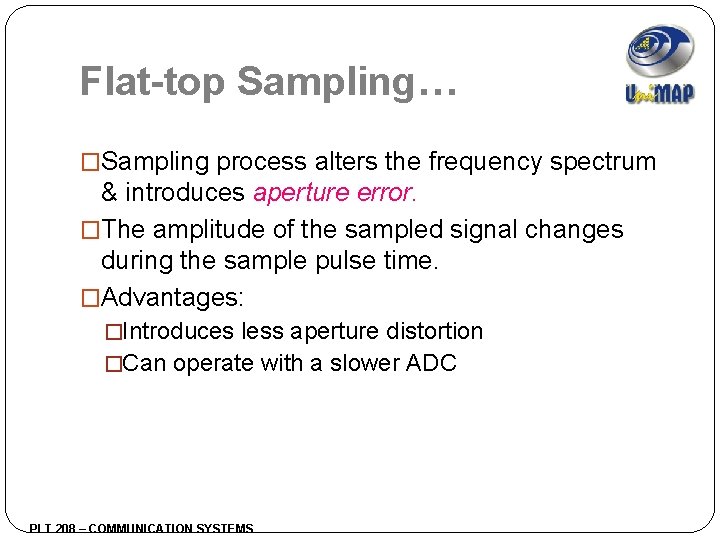 Flat-top Sampling…

UniMAP

□Sampling process alters the frequency spectrum & introduces aperture error.

□The amplitude of the sampled signal changes during the sample pulse time.

□Advantages:

□Introduces less aperture distortion

□Can operate with a slower ADC

PLT 208 – COMMUNICATION SYSTEMS